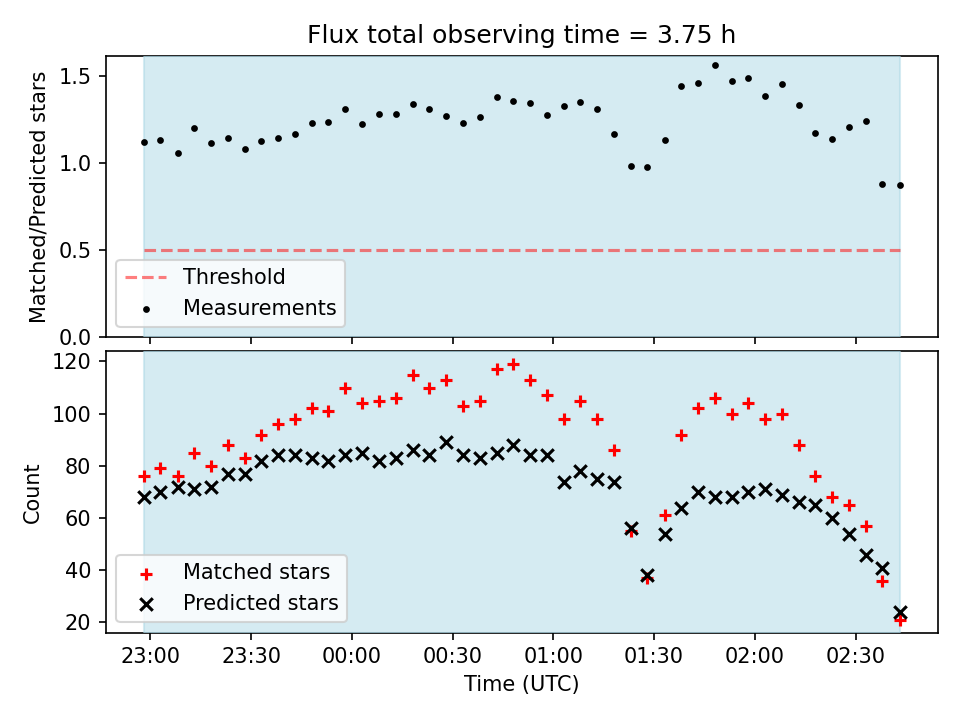 Flux total observing time = 3.75 h

Matched/Predicted stars

1.5
1.0
0.5
0.0

Threshold
Measurements

Count

120
100
80
60
40
20

Matched stars
Predicted stars

23:00
23:30
00:00
00:30
01:00
01:30
02:00
02:30

Time (UTC)